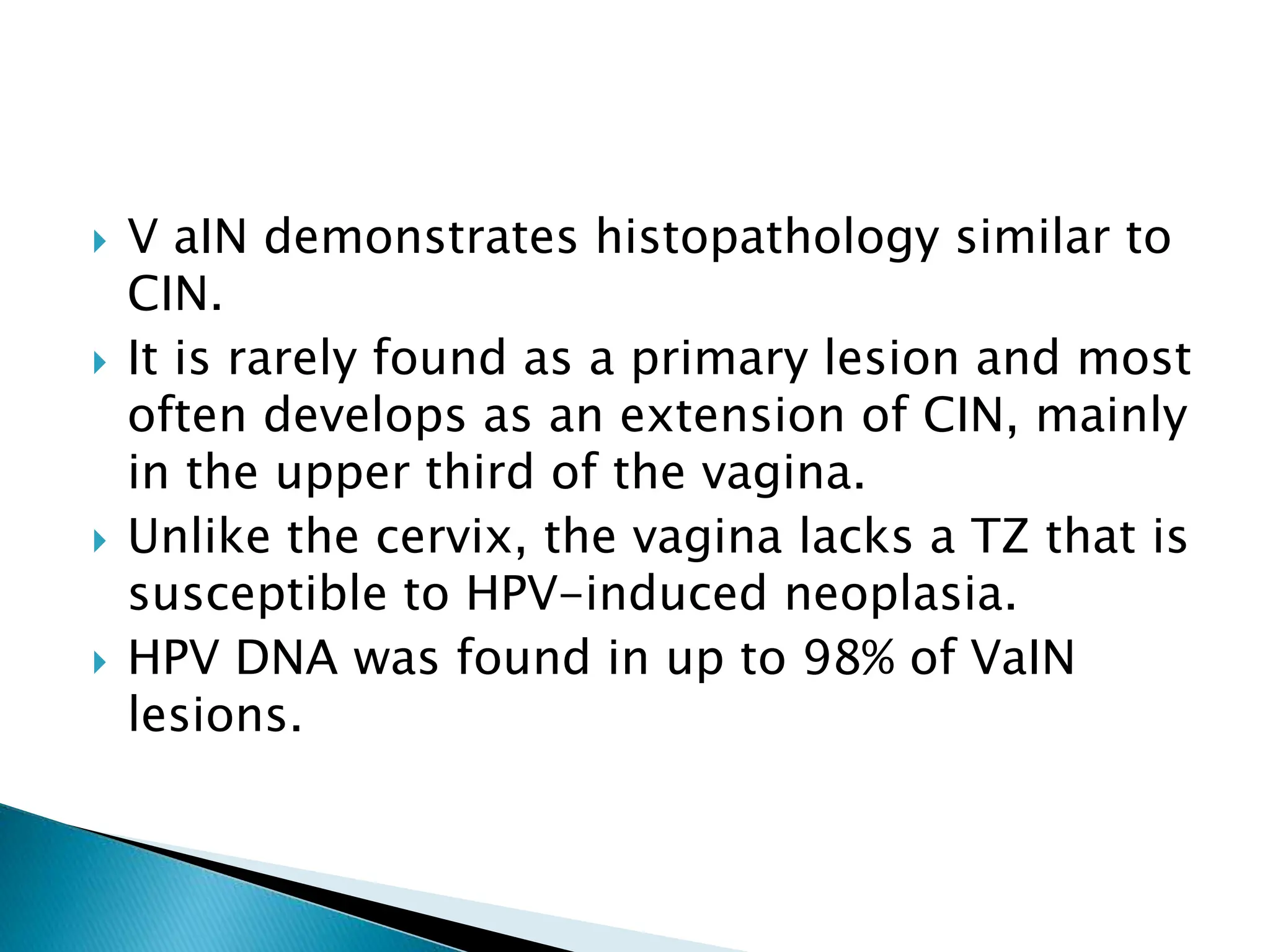 V aIN demonstrates histopathology similar to CIN.

It is rarely found as a primary lesion and most often develops as an extension of CIN, mainly in the upper third of the vagina.

Unlike the cervix, the vagina lacks a TZ that is susceptible to HPV-induced neoplasia.

HPV DNA was found in up to 98% of VaIN lesions.